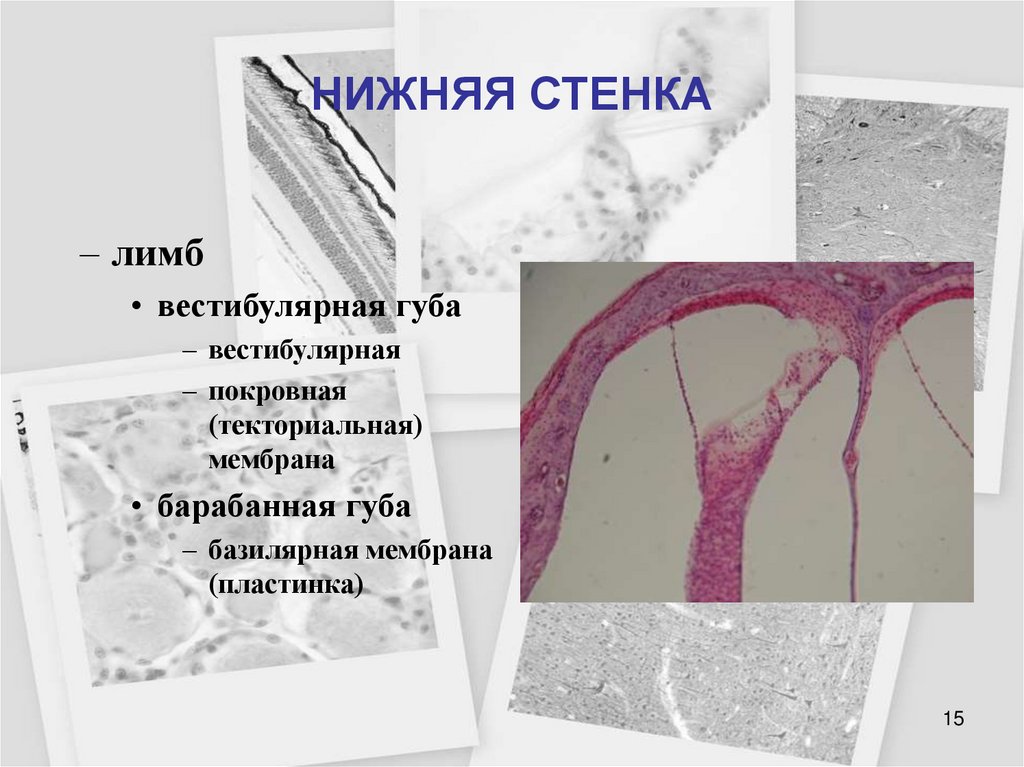 НИЖНЯЯ СТЕНКА

– лимб

• вестибулярная губа

– вестибулярная

– покровная (текториальная) мембрана

• барабанная губа

– базилярная мембрана (пластинка)

15